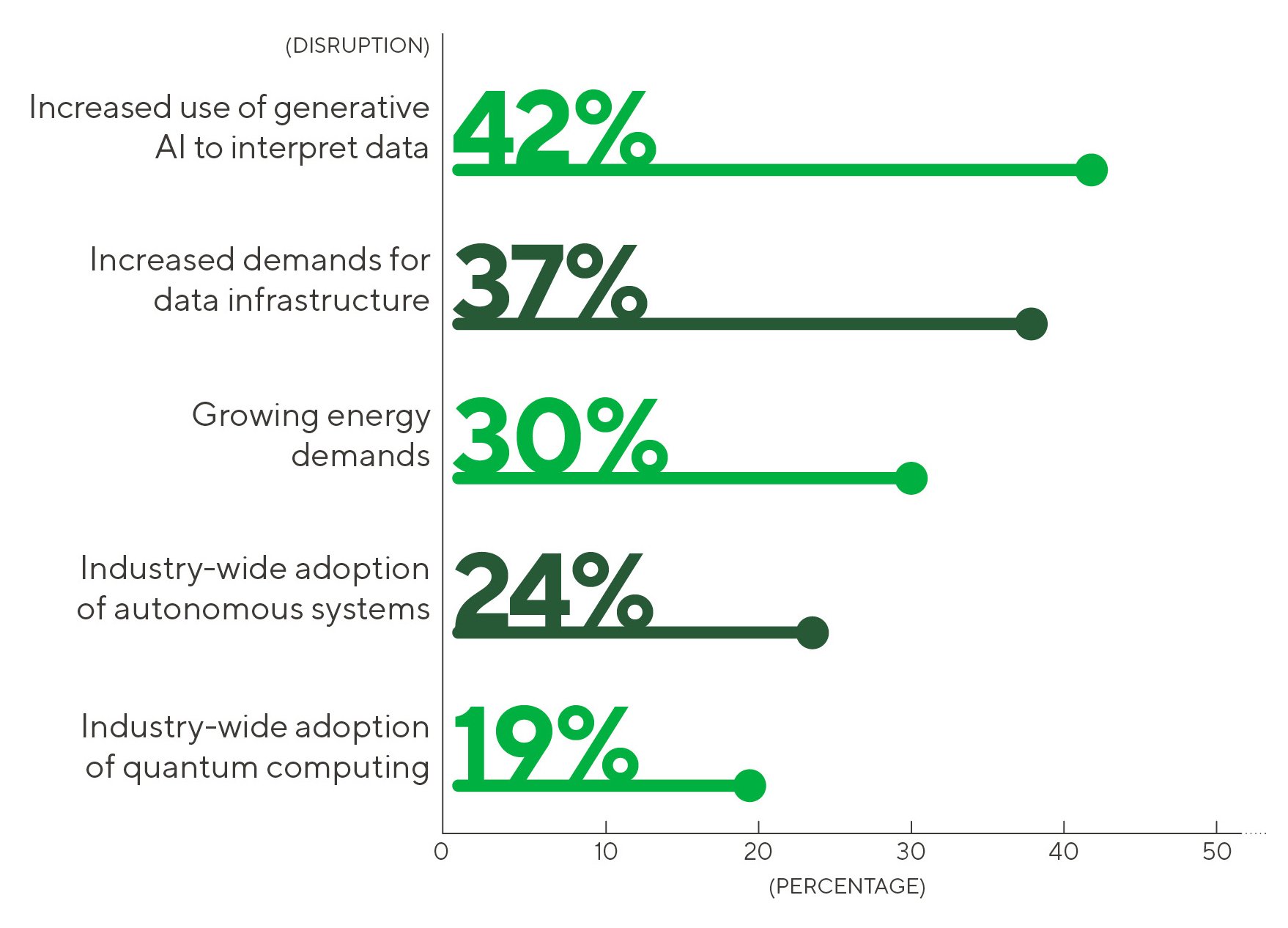 (DISRUPTION)

Increased use of generative AI to interpret data
42%

Increased demands for data infrastructure
37%

Growing energy demands
30%

Industry-wide adoption of autonomous systems
24%

Industry-wide adoption of quantum computing
19%

0
10
20
30
40
50
(PERCENTAGE)